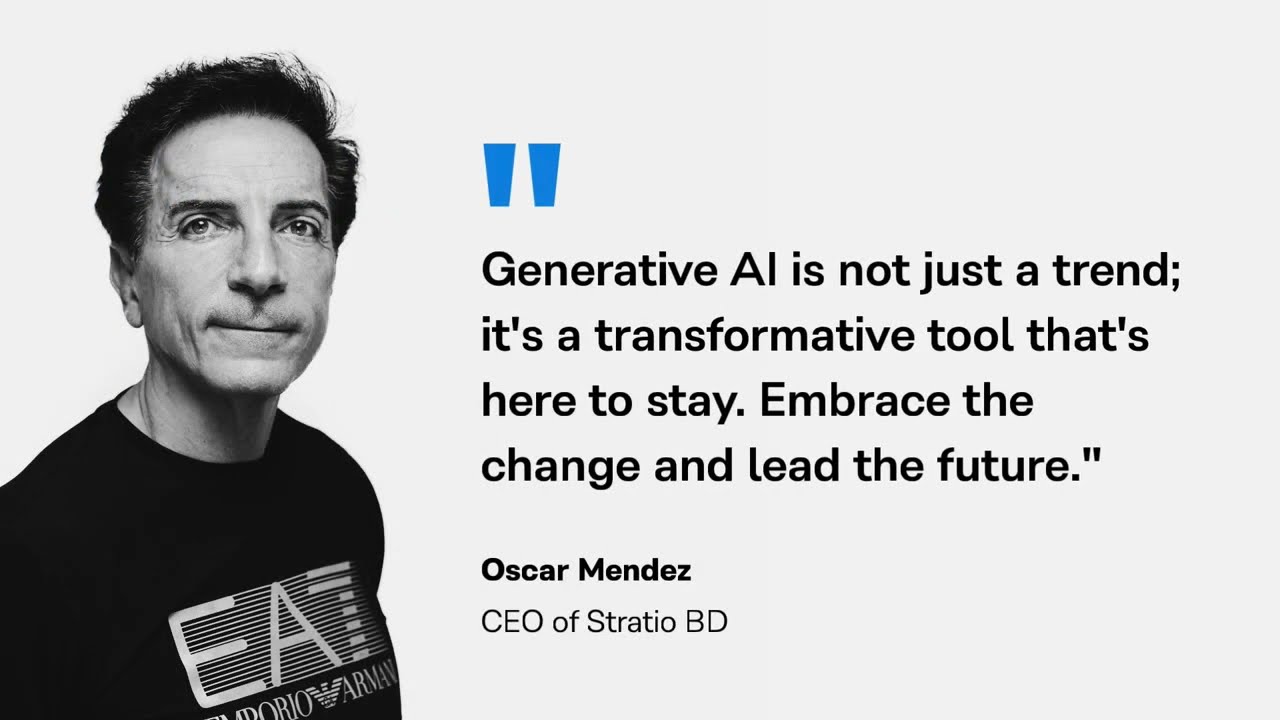 "

Generative AI is not just a trend; it's a transformative tool that's here to stay. Embrace the change and lead the future."

Oscar Mendez

CEO of Stratio BD

EA7

EMPORIO ARMANI